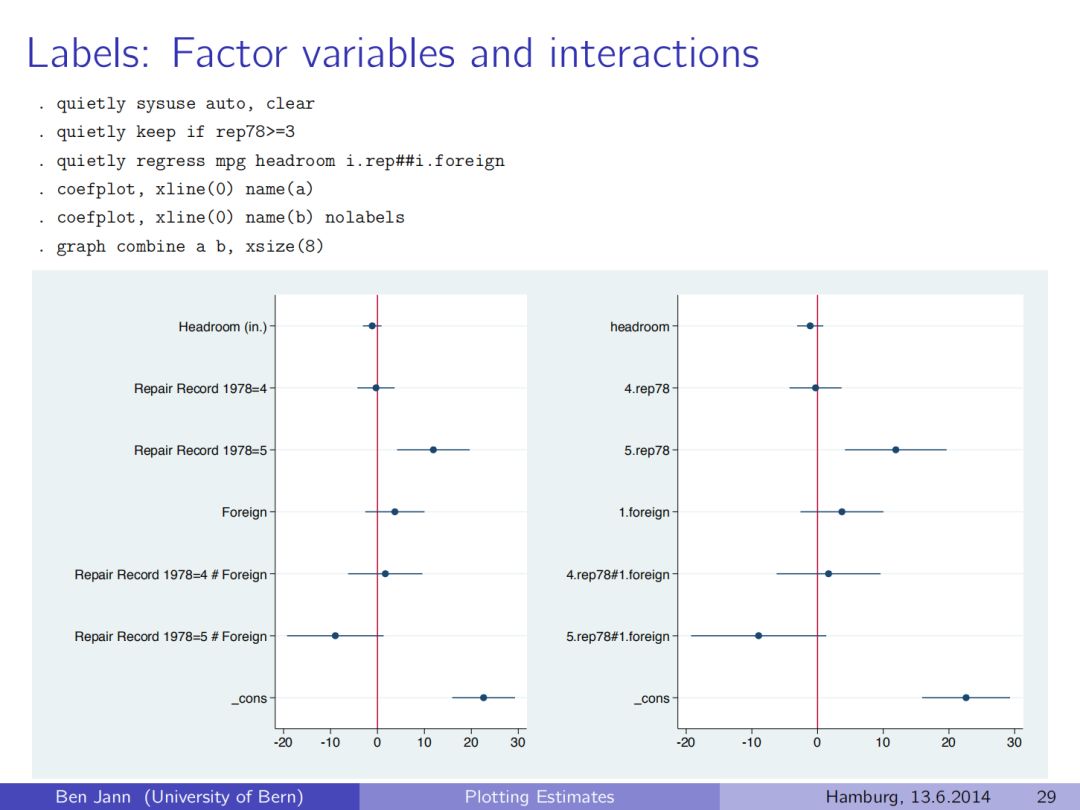 Labels: Factor variables and interactions

. quietly sysuse auto, clear
. quietly keep if rep78>=3
. quietly regress mpg headroom i.rep##i.foreign
. coefplot, xline(0) name(a)
. coefplot, xline(0) name(b) nolabels
. graph combine a b, xsize(8)

Headroom (in.)
Repair Record 1978=4
Repair Record 1978=5
Foreign
Repair Record 1978=4 # Foreign
Repair Record 1978=5 # Foreign
_cons
-20 -10 0 10 20 30

headroom
4.rep78
5.rep78
1.foreign
4.rep78#1.foreign
5.rep78#1.foreign
_cons
-20 -10 0 10 20 30

Ben Jann (University of Bern) Plotting Estimates Hamburg, 13.6.2014 29